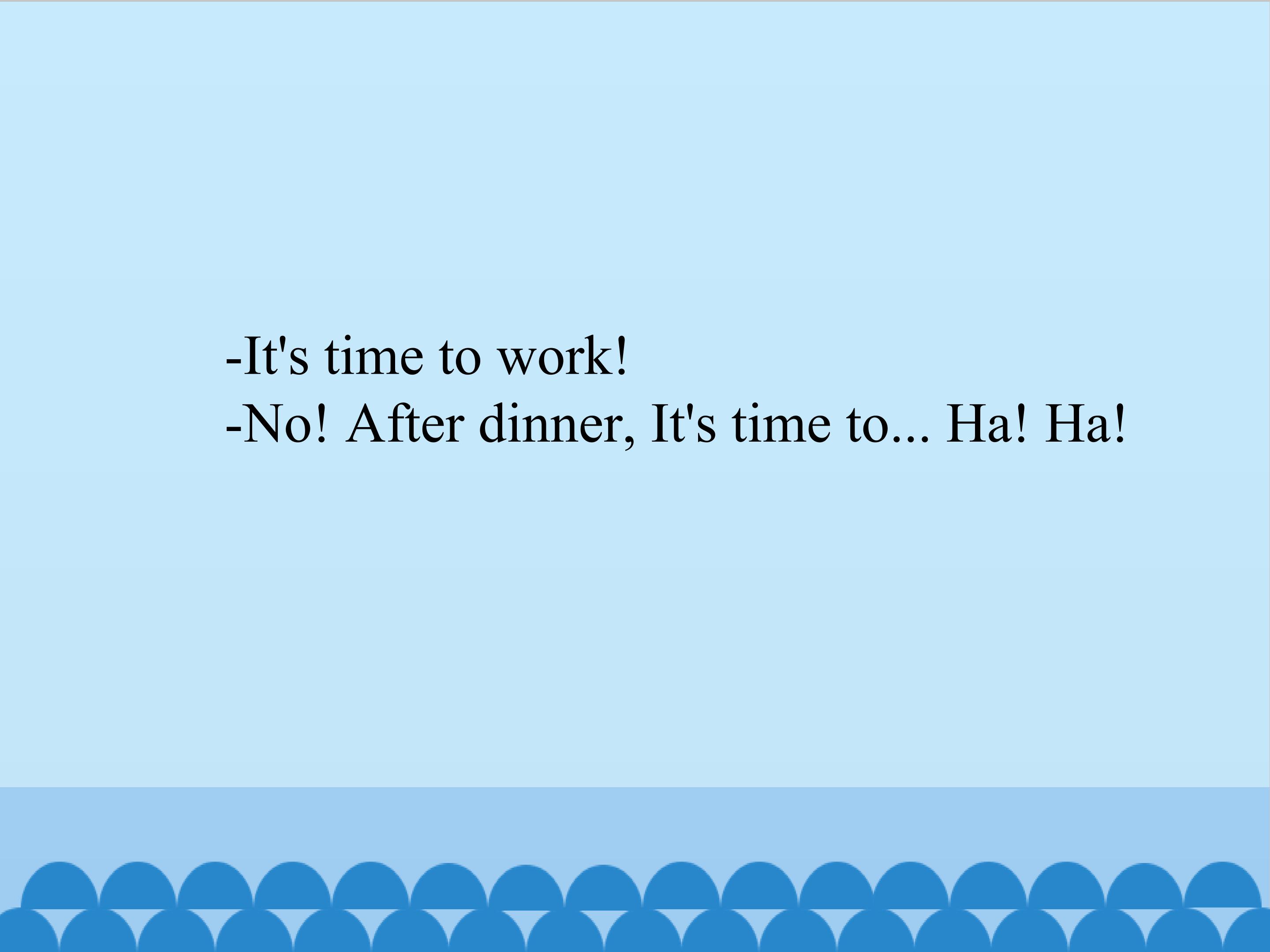 -It's time to work!
-No! After dinner, It's time to... Ha! Ha!